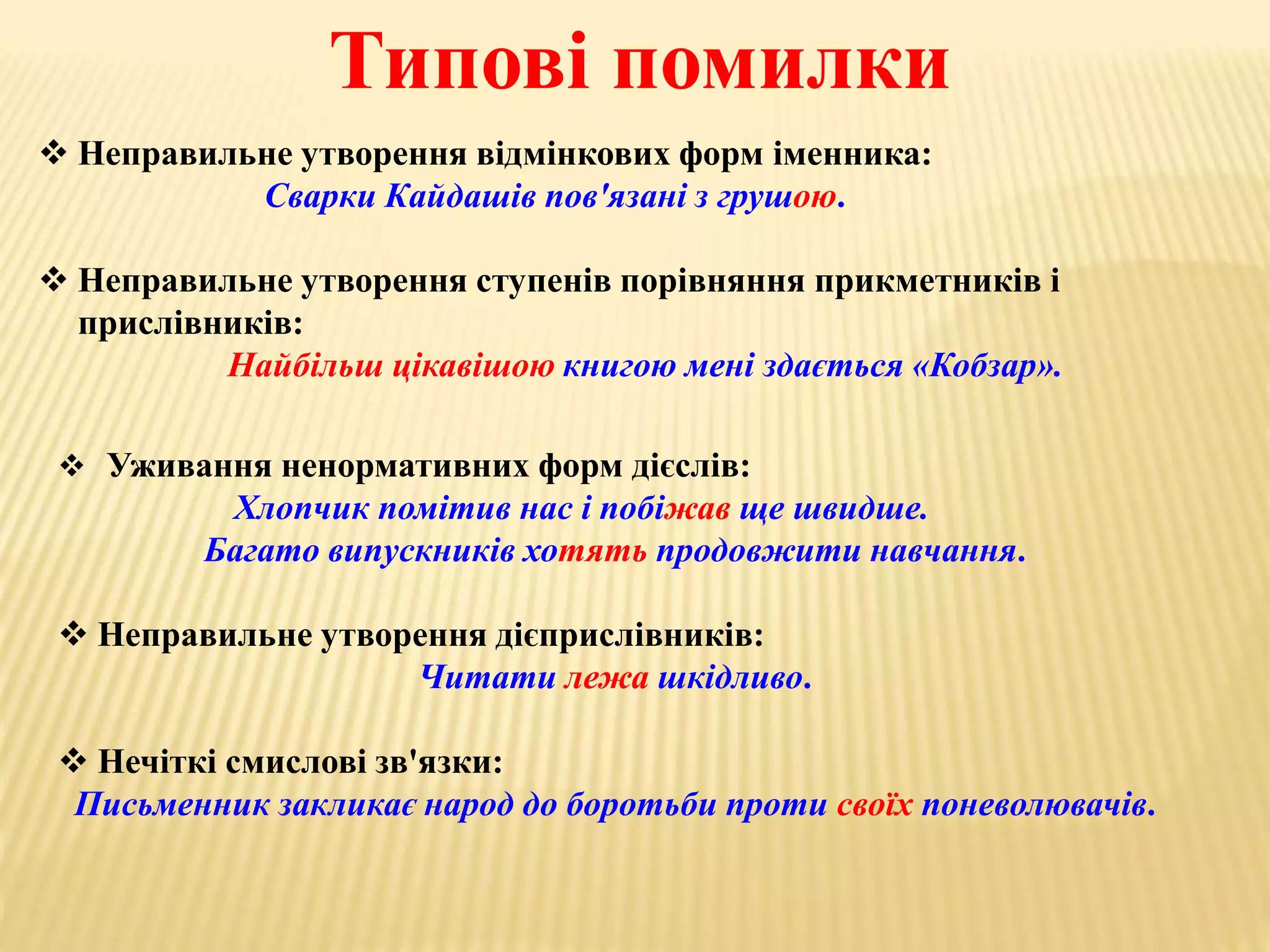 Типові помилки

❖ Неправильне утворення відмінкових форм іменника:
Сварки Кайдашів пов'язані з грушою.

❖ Неправильне утворення ступенів порівняння прикметників і прислівників:
Найбільш цікавішою книгою мені здається «Кобзар».

❖ Уживання ненормативних форм дієслів:
Хлопчик помітив нас і побіжав ще швидше.
Багато випускників хотять продовжити навчання.

❖ Неправильне утворення дієприслівників:
Читати лежа шкідливо.

❖ Нечіткі смислові зв'язки:
Письменник закликає народ до боротьби проти своїх поневолювачів.